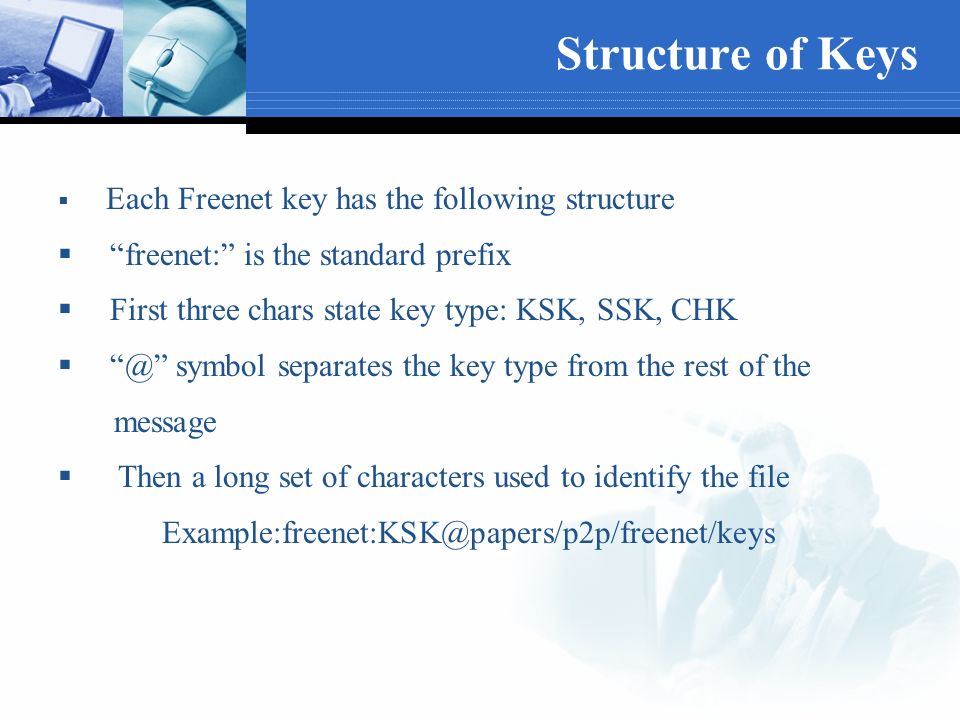 Structure of Keys

▪ Each Freenet key has the following structure

▪ “freenet:” is the standard prefix

▪ First three chars state key type: KSK, SSK, CHK

▪ “@” symbol separates the key type from the rest of the message

▪ Then a long set of characters used to identify the file

Example:freenet:KSK@papers/p2p/freenet/keys